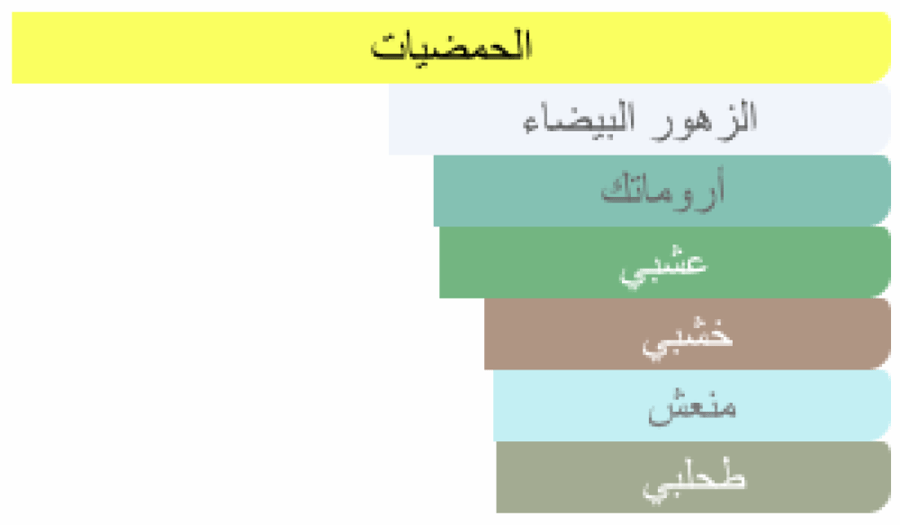 الحمضيات

الزهور البيضاء

أروماتك

عشبي

خشبي

منعش

طحلبي